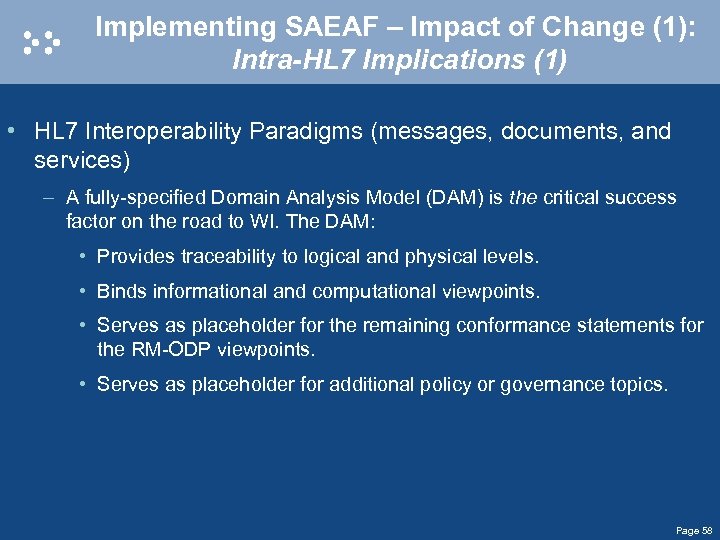 Implementing SAEAF – Impact of Change (1): Intra-HL7 Implications (1)

• HL7 Interoperability Paradigms (messages, documents, and services)

– A fully-specified Domain Analysis Model (DAM) is the critical success factor on the road to WI. The DAM:

• Provides traceability to logical and physical levels.

• Binds informational and computational viewpoints.

• Serves as placeholder for the remaining conformance statements for the RM-ODP viewpoints.

• Serves as placeholder for additional policy or governance topics.

Page 58